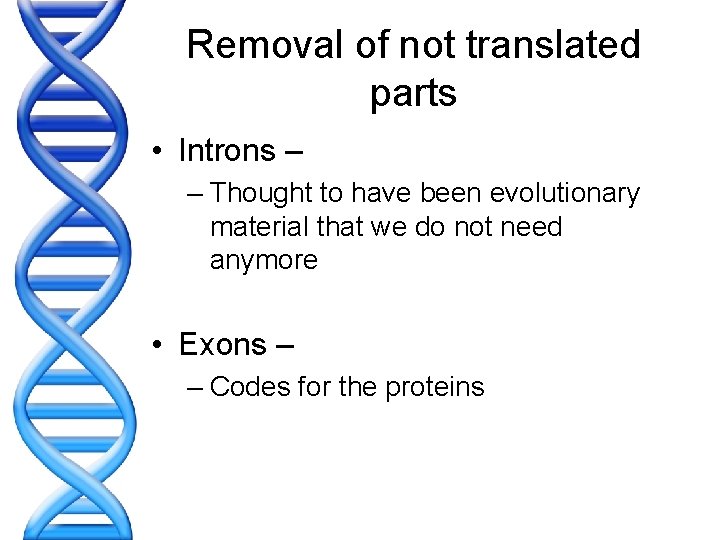 Removal of not translated parts

• Introns –
  – Thought to have been evolutionary material that we do not need anymore

• Exons –
  – Codes for the proteins